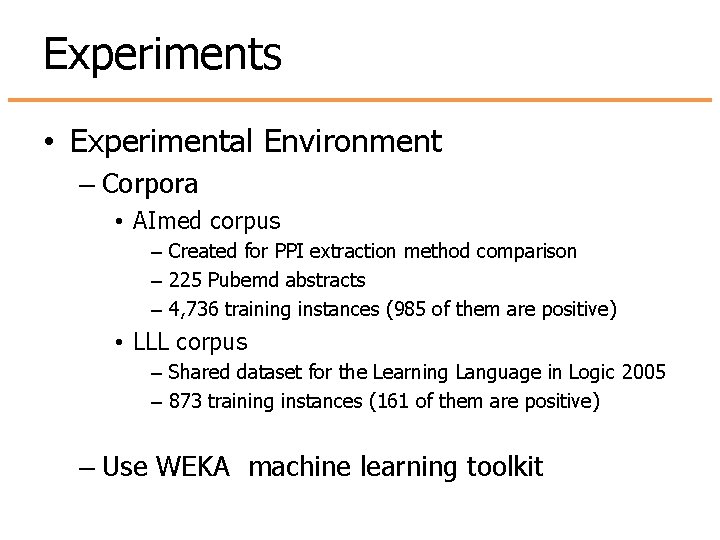 Experiments

• Experimental Environment
– Corpora
• AImed corpus
– Created for PPI extraction method comparison
– 225 Pubemd abstracts
– 4,736 training instances (985 of them are positive)
• LLL corpus
– Shared dataset for the Learning Language in Logic 2005
– 873 training instances (161 of them are positive)

– Use WEKA machine learning toolkit